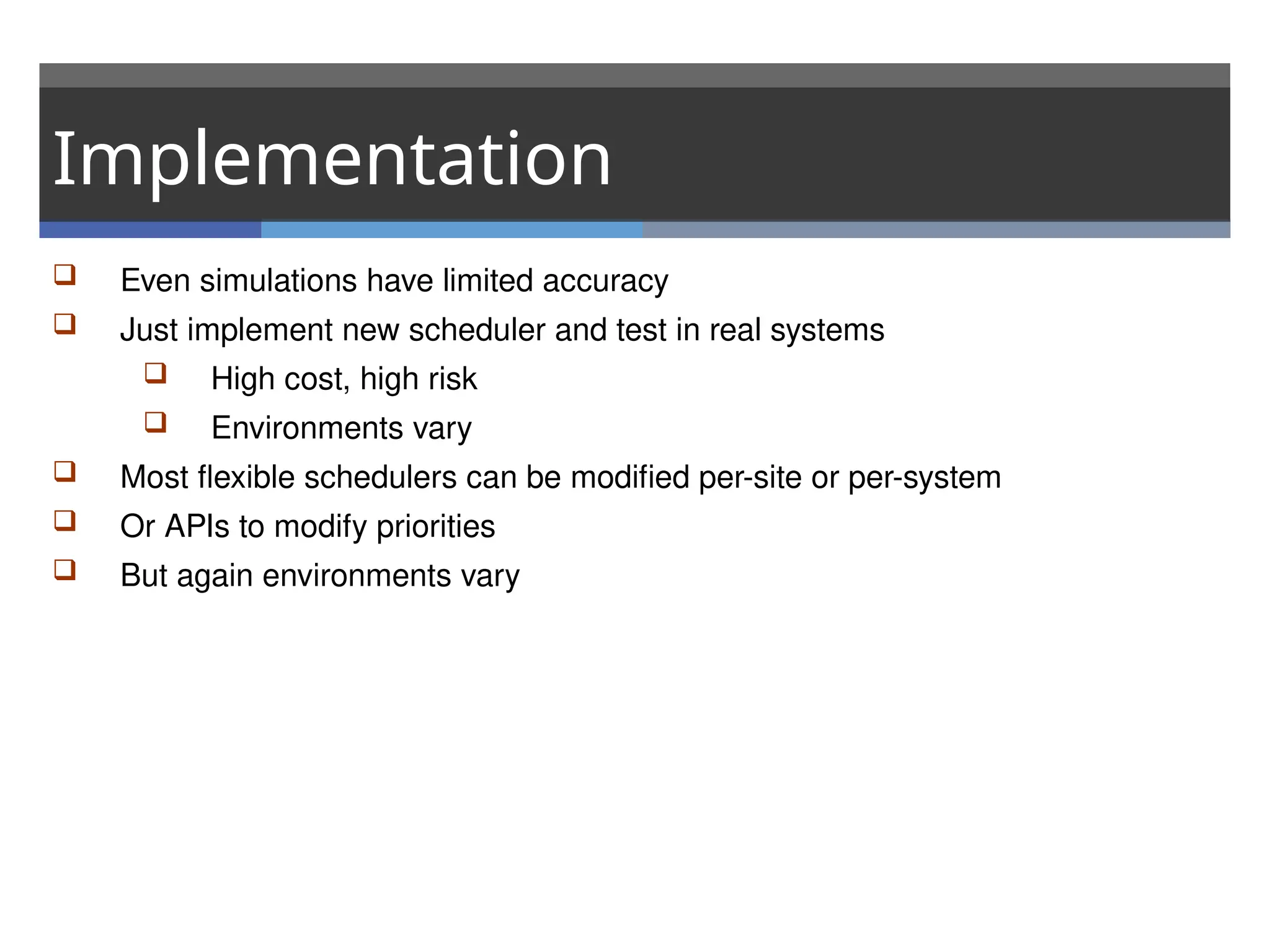 Implementation

❑ Even simulations have limited accuracy
❑ Just implement new scheduler and test in real systems
  ❑ High cost, high risk
  ❑ Environments vary
❑ Most flexible schedulers can be modified per-site or per-system
❑ Or APIs to modify priorities
❑ But again environments vary